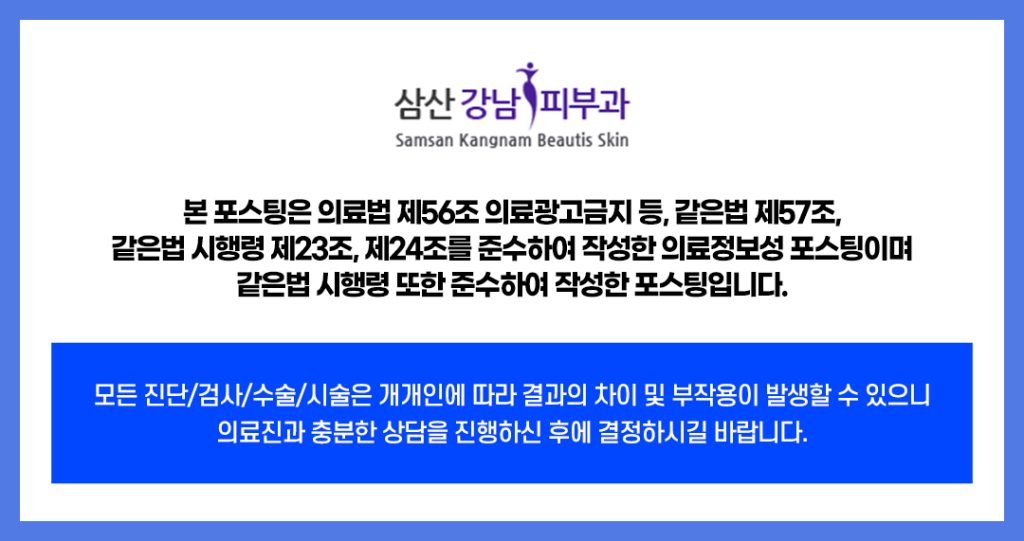 삼산 강남 피부과
Samsan Kangnam Beautis Skin

본 포스팅은 의료법 제56조 의료광고금지 등, 같은법 제57조, 같은법 시행령 제23조, 제24조를 준수하여 작성한 의료정보성 포스팅이며 같은법 시행령 또한 준수하여 작성한 포스팅입니다.

모든 진단/검사/수술/시술은 개개인에 따라 결과의 차이 및 부작용이 발생할 수 있으니 의료진과 충분한 상담을 진행하신 후에 결정하시길 바랍니다.